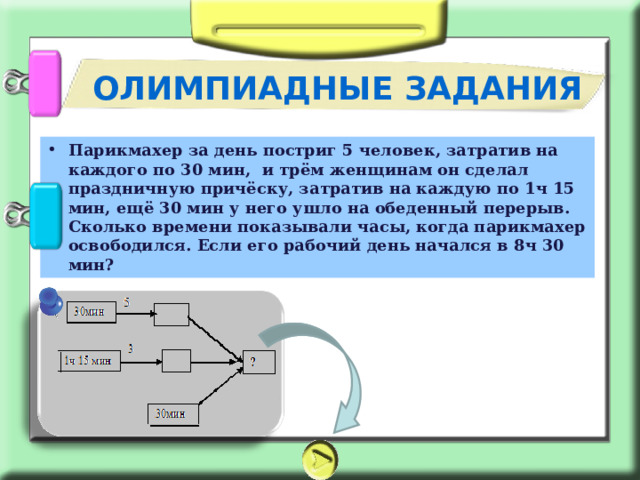 ОЛИМПИАДНЫЕ ЗАДАНИЯ

• Парикмахер за день постриг 5 человек, затратив на каждого по 30 мин, и трём женщинам он сделал праздничную причёску, затратив на каждую по 1ч 15 мин, ещё 30 мин у него ушло на обеденный перерыв. Сколько времени показывали часы, когда парикмахер освободился. Если его рабочий день начался в 8ч 30 мин?

30мин
5
1ч 15 мин
3
?
30мин